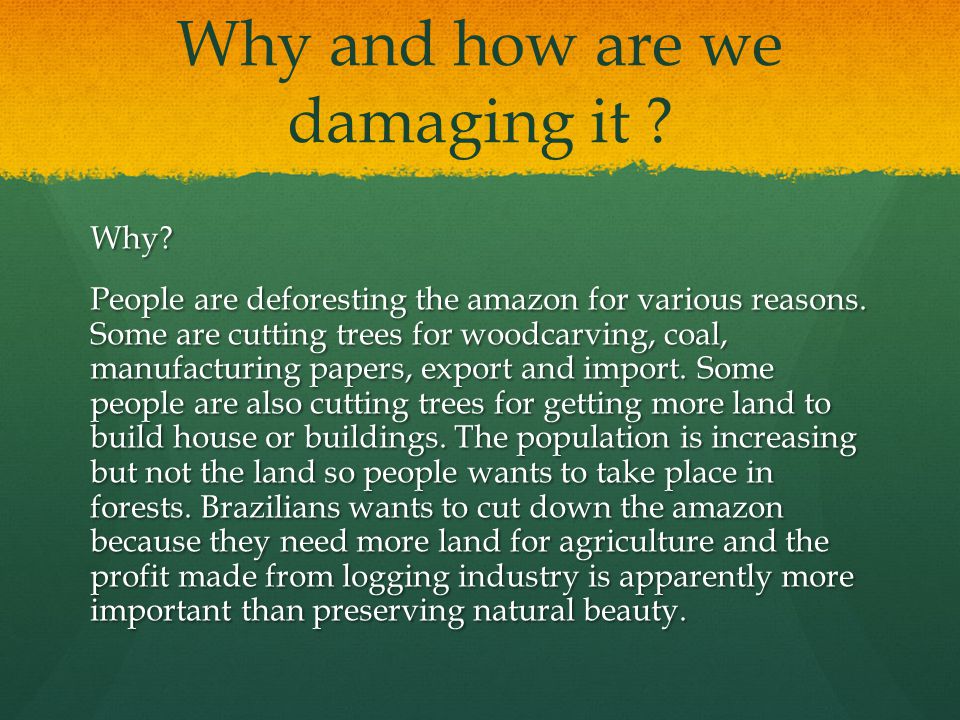 Why and how are we damaging it ?

Why?

People are deforesting the amazon for various reasons. Some are cutting trees for woodcarving, coal, manufacturing papers, export and import. Some people are also cutting trees for getting more land to build house or buildings. The population is increasing but not the land so people wants to take place in forests. Brazilians wants to cut down the amazon because they need more land for agriculture and the profit made from logging industry is apparently more important than preserving natural beauty.